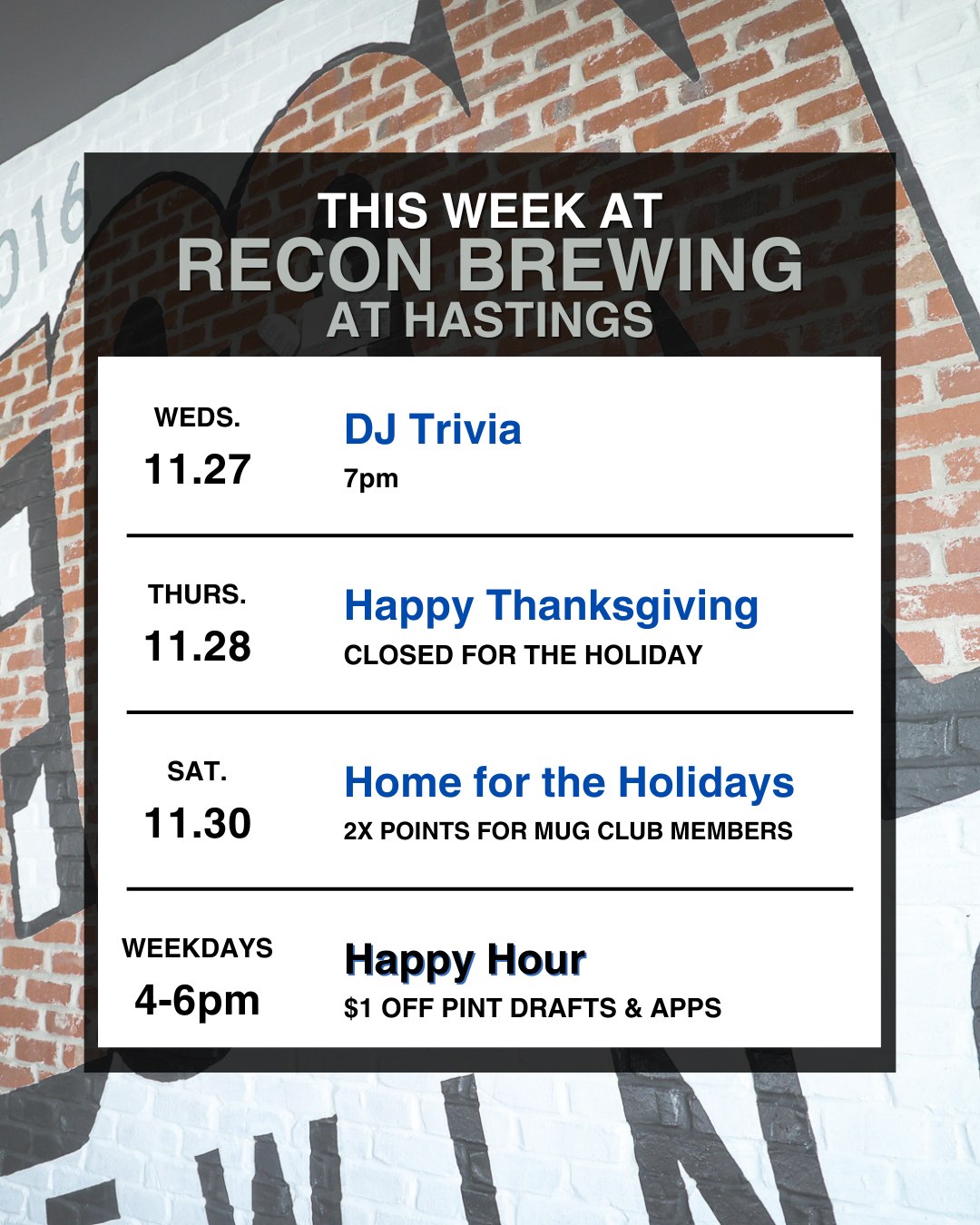 THIS WEEK AT
RECON BREWING
AT HASTINGS

WEDS.
11.27
DJ Trivia
7pm

THURS.
11.28
Happy Thanksgiving
CLOSED FOR THE HOLIDAY

SAT.
11.30
Home for the Holidays
2X POINTS FOR MUG CLUB MEMBERS

WEEKDAYS
4-6pm
Happy Hour
$1 OFF PINT DRAFTS & APPS